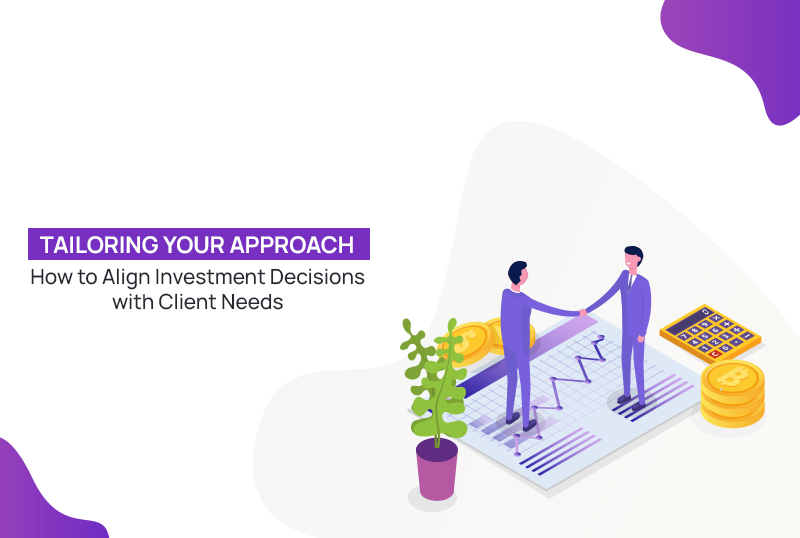 TAILORING YOUR APPROACH
How to Align Investment Decisions with Client Needs